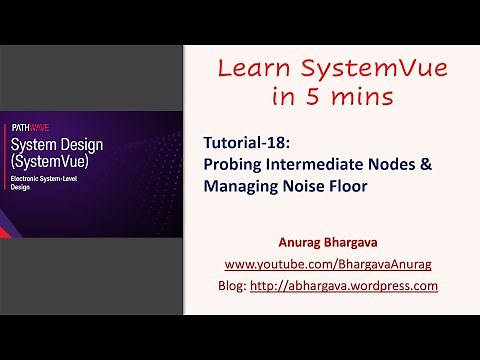 PATHWAVE
System Design (SystemVue)
Electronic System-Level Design

Learn SystemVue in 5 mins

Tutorial-18:
Probing Intermediate Nodes & Managing Noise Floor

Anurag Bhargava
www.youtube.com/BhargavaAnurag
Blog: http://abhargava.wordpress.com